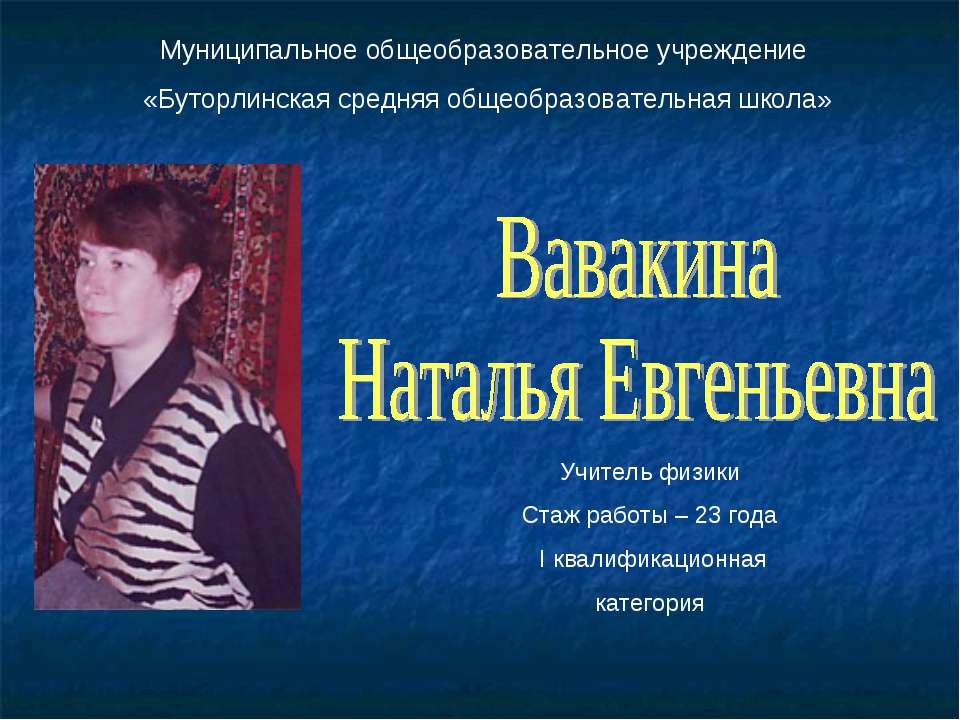 Муниципальное общеобразовательное учреждение
«Буторлинская средняя общеобразовательная школа»

Вавакина
Наталья Евгеньевна

Учитель физики
Стаж работы – 23 года
I квалификационная категория